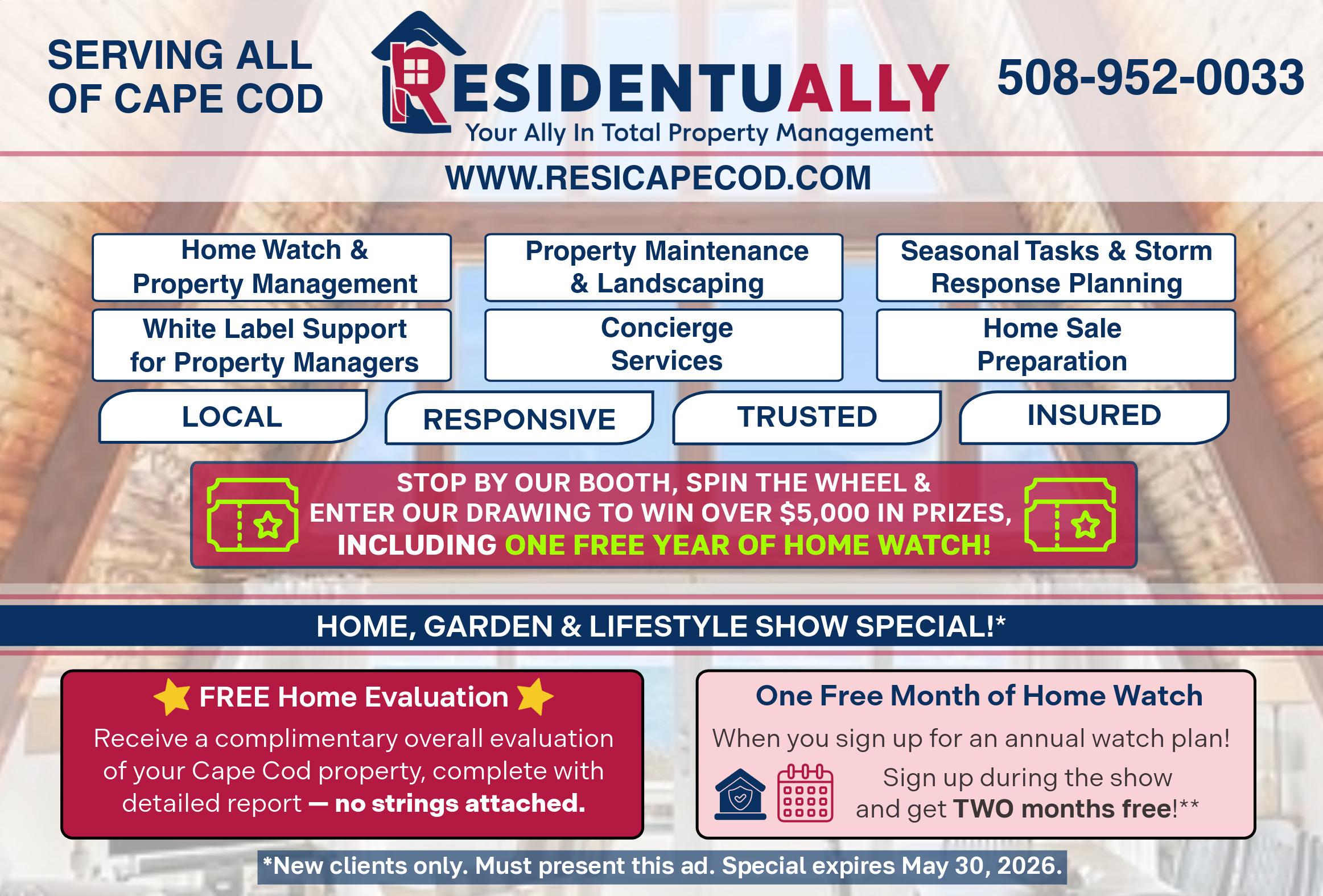 SERVING ALL OF CAPE COD

RESIDENTUALLY
Your Ally In Total Property Management

508-952-0033

WWW.RESICAPECOD.COM

Home Watch & Property Management

Property Maintenance & Landscaping

Seasonal Tasks & Storm Response Planning

White Label Support for Property Managers

Concierge Services

Home Sale Preparation

LOCAL

RESPONSIVE

TRUSTED

INSURED

STOP BY OUR BOOTH, SPIN THE WHEEL & ENTER OUR DRAWING TO WIN OVER $5,000 IN PRIZES, INCLUDING ONE FREE YEAR OF HOME WATCH!

HOME, GARDEN & LIFESTYLE SHOW SPECIAL!*

FREE Home Evaluation

Receive a complimentary overall evaluation of your Cape Cod property, complete with detailed report — no strings attached.

One Free Month of Home Watch

When you sign up for an annual watch plan!

Sign up during the show and get TWO months free!**

*New clients only. Must present this ad. Special expires May 30, 2026.